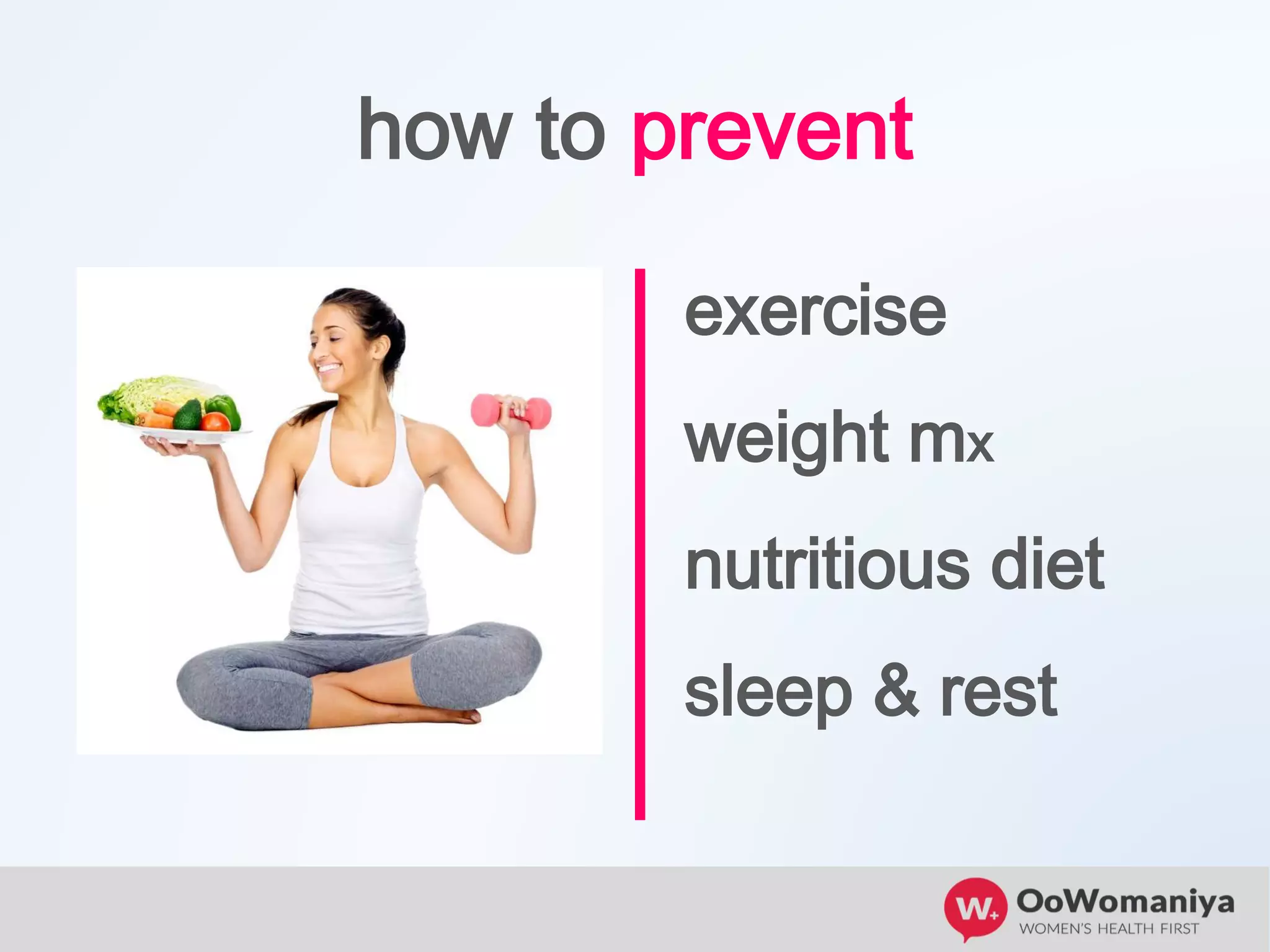 how to prevent

exercise

weight mx

nutritious diet

sleep & rest

W+ OoWomaniya
WOMEN'S HEALTH FIRST